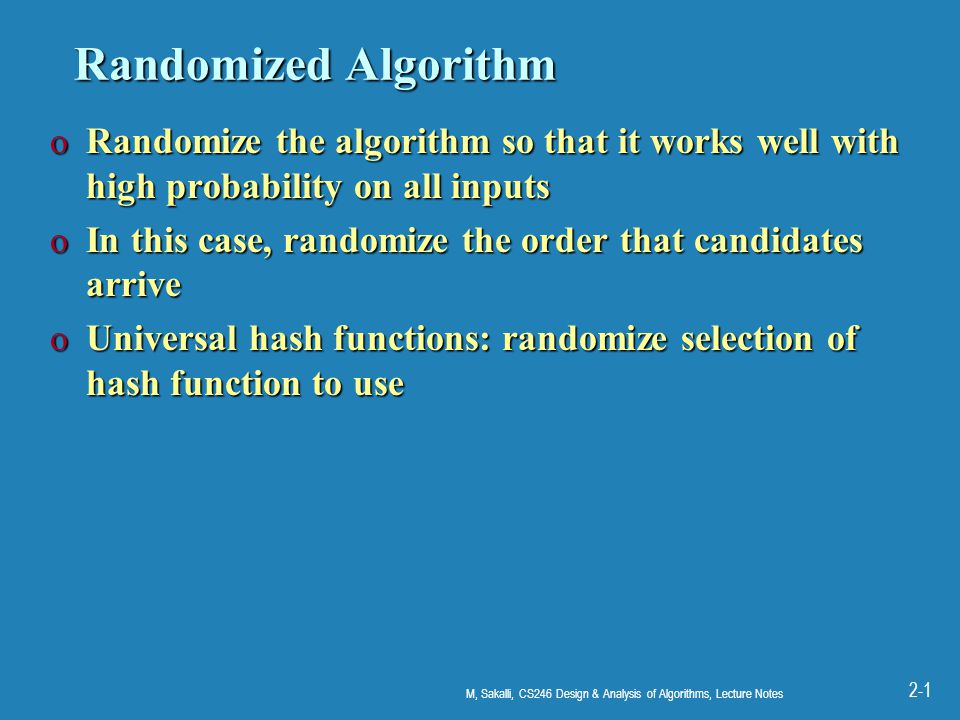 Randomized Algorithm

o Randomize the algorithm so that it works well with high probability on all inputs

o In this case, randomize the order that candidates arrive

o Universal hash functions: randomize selection of hash function to use

M, Sakalli, CS246 Design & Analysis of Algorithms, Lecture Notes

2-1